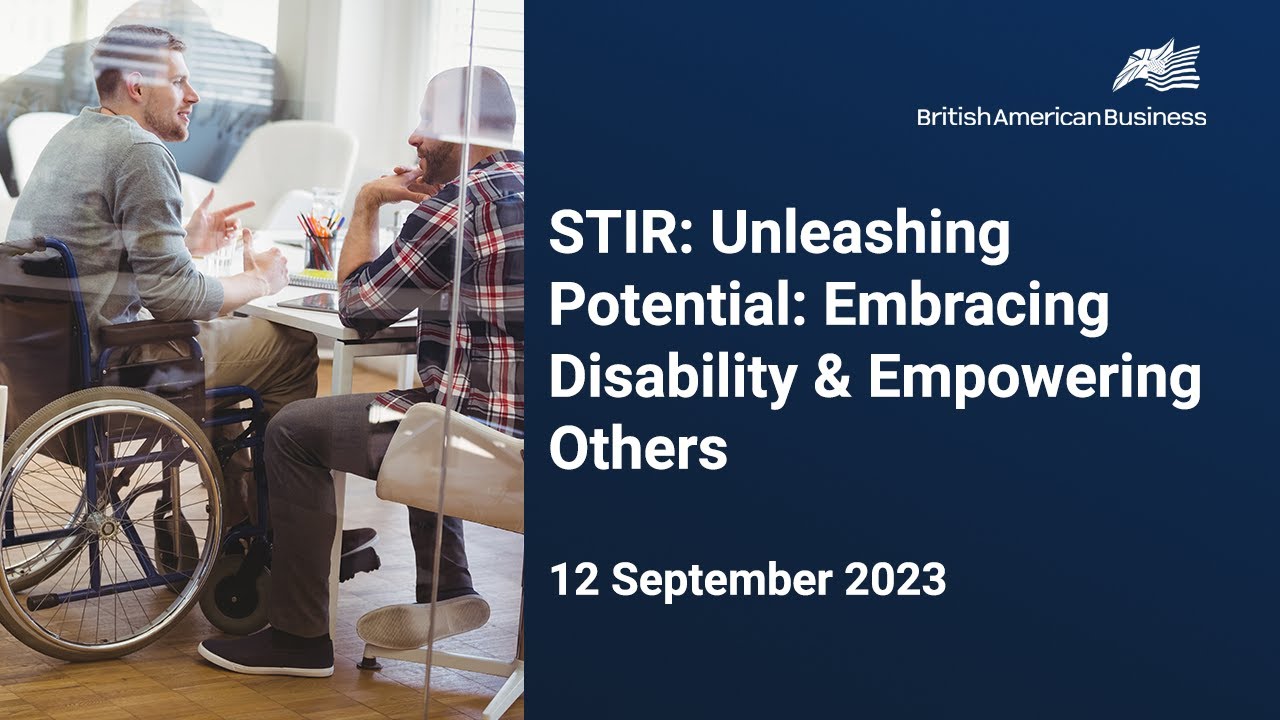 BritishAmericanBusiness

STIR: Unleashing Potential: Embracing Disability & Empowering Others

12 September 2023